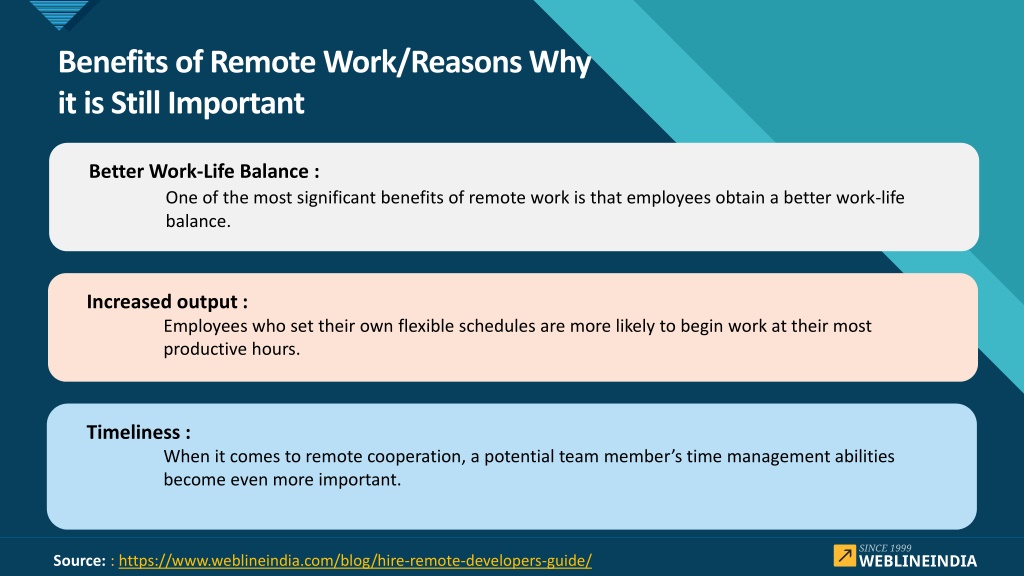 Benefits of Remote Work/Reasons Why it is Still Important

Better Work-Life Balance :

One of the most significant benefits of remote work is that employees obtain a better work-life balance.

Increased output :

Employees who set their own flexible schedules are more likely to begin work at their most productive hours.

Timeliness :

When it comes to remote cooperation, a potential team member's time management abilities become even more important.

Source: : https://www.weblineindia.com/blog/hire-remote-developers-guide/

SINCE 1999
WEBLINEINDIA